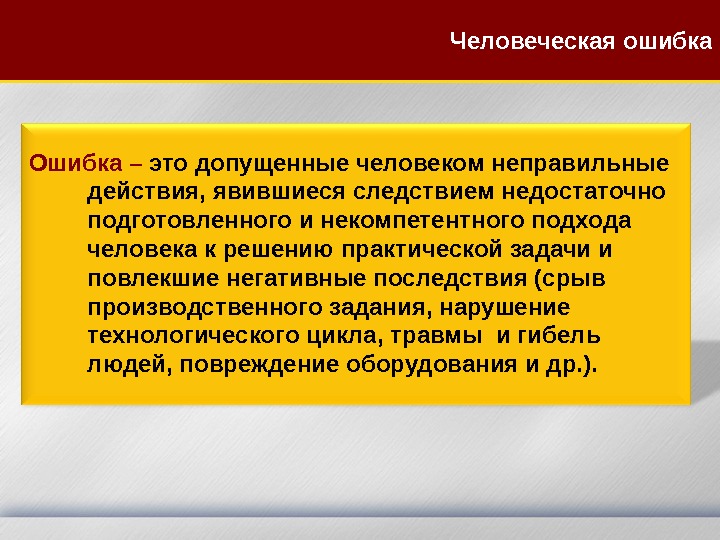 Человеческая ошибка

Ошибка – это допущенные человеком неправильные действия, явившиеся следствием недостаточно подготовленного и некомпетентного подхода человека к решению практической задачи и повлекшие негативные последствия (срыв производственного задания, нарушение технологического цикла, травмы  и гибель людей, повреждение оборудования и др.).